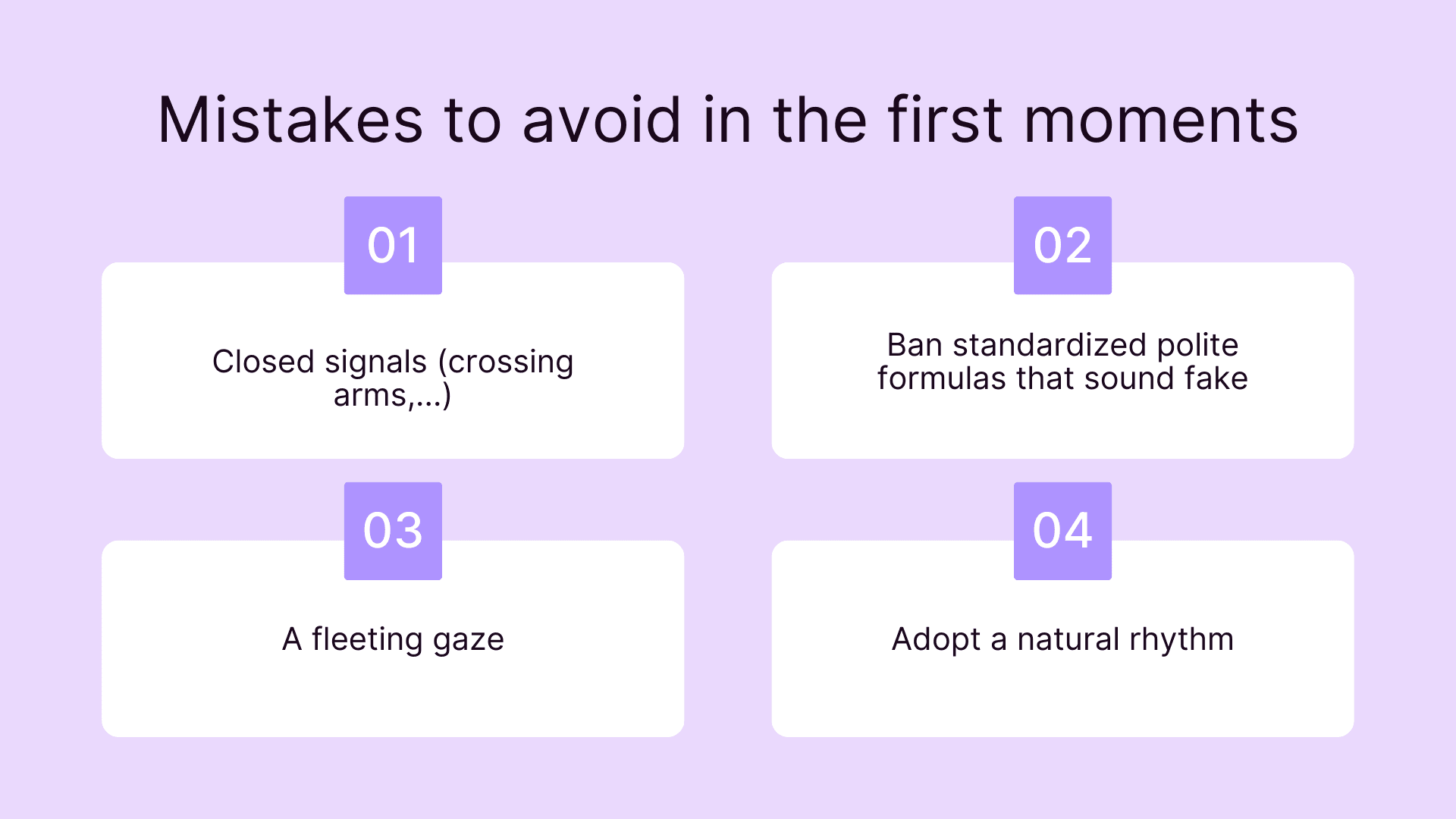 Mistakes to avoid in the first moments

01

Closed signals (crossing arms,...)

02

Ban standardized polite formulas that sound fake

03

A fleeting gaze

04

Adopt a natural rhythm